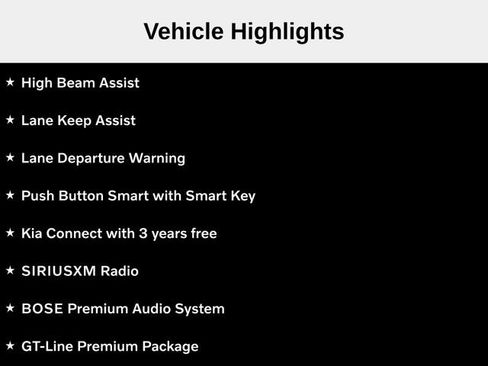 Vehicle Highlights

★ High Beam Assist

★ Lane Keep Assist

★ Lane Departure Warning

★ Push Button Smart with Smart Key

★ Kia Connect with 3 years free

★ SIRIUSXM Radio

★ BOSE Premium Audio System

★ GT-Line Premium Package